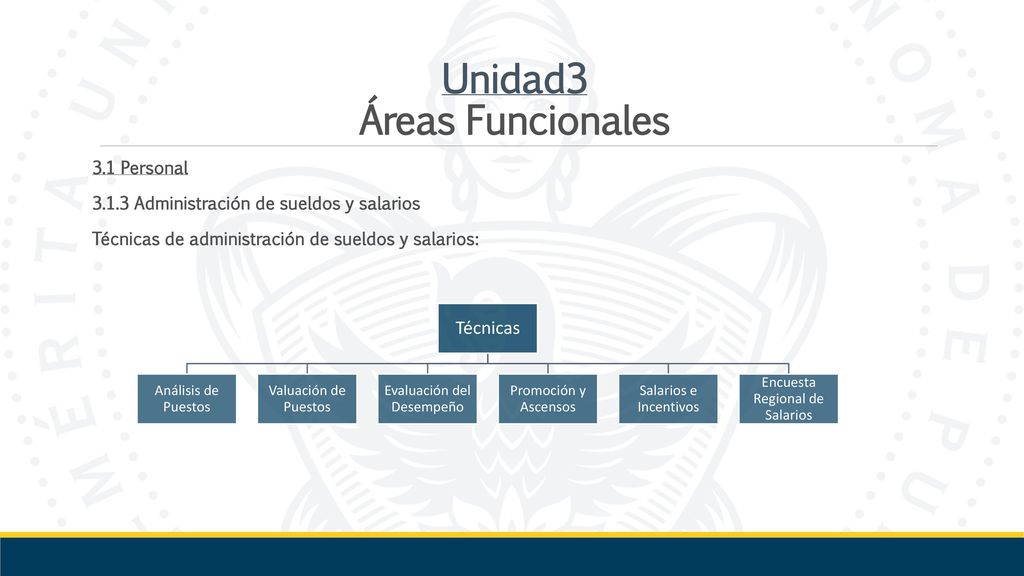 Unidad3
Áreas Funcionales

3.1 Personal

3.1.3 Administración de sueldos y salarios

Técnicas de administración de sueldos y salarios:

Técnicas

Análisis de Puestos

Valuación de Puestos

Evaluación del Desempeño

Promoción y Ascensos

Salarios e Incentivos

Encuesta Regional de Salarios